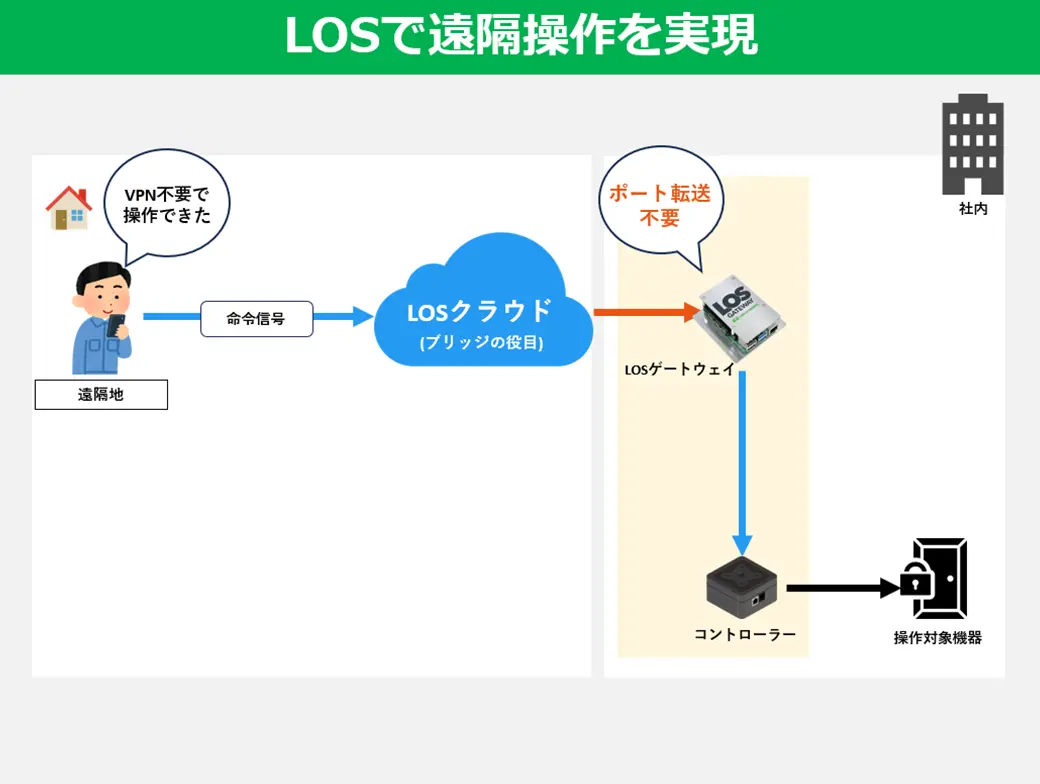 LOSで遠隔操作を実現

VPN不要で操作できた

遠隔地

命令信号

LOSクラウド
(ブリッジの役目)

ポート転送不要

社内

LOS GATEWAY

LOSゲートウェイ

コントローラー

操作対象機器